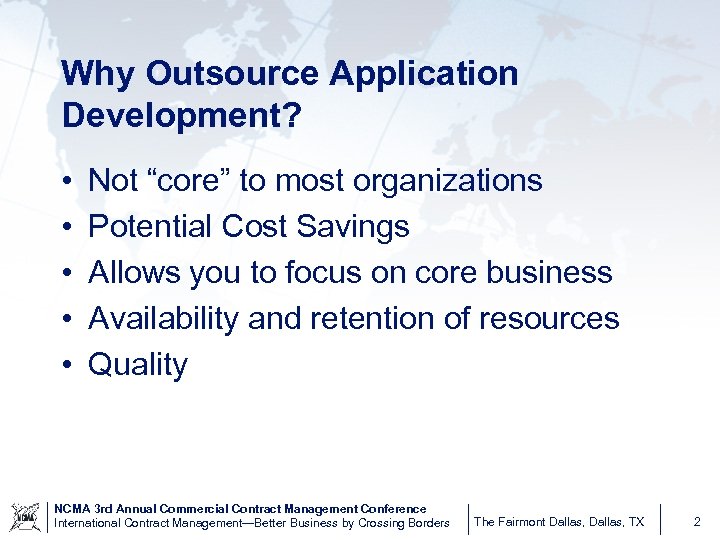 Why Outsource Application Development?

• Not “core” to most organizations
• Potential Cost Savings
• Allows you to focus on core business
• Availability and retention of resources
• Quality

NCMA

NCMA 3rd Annual Commercial Contract Management Conference
International Contract Management—Better Business by Crossing Borders

The Fairmont Dallas, Dallas, TX

2